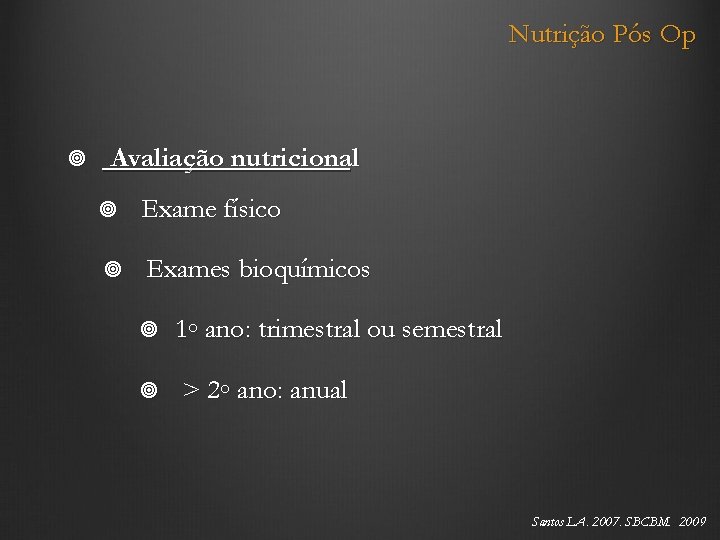 Nutrição Pós Op

Avaliação nutricional

Exame físico

Exames bioquímicos

1º ano: trimestral ou semestral

> 2º ano: anual

Santos LA. 2007. SBCBM. 2009